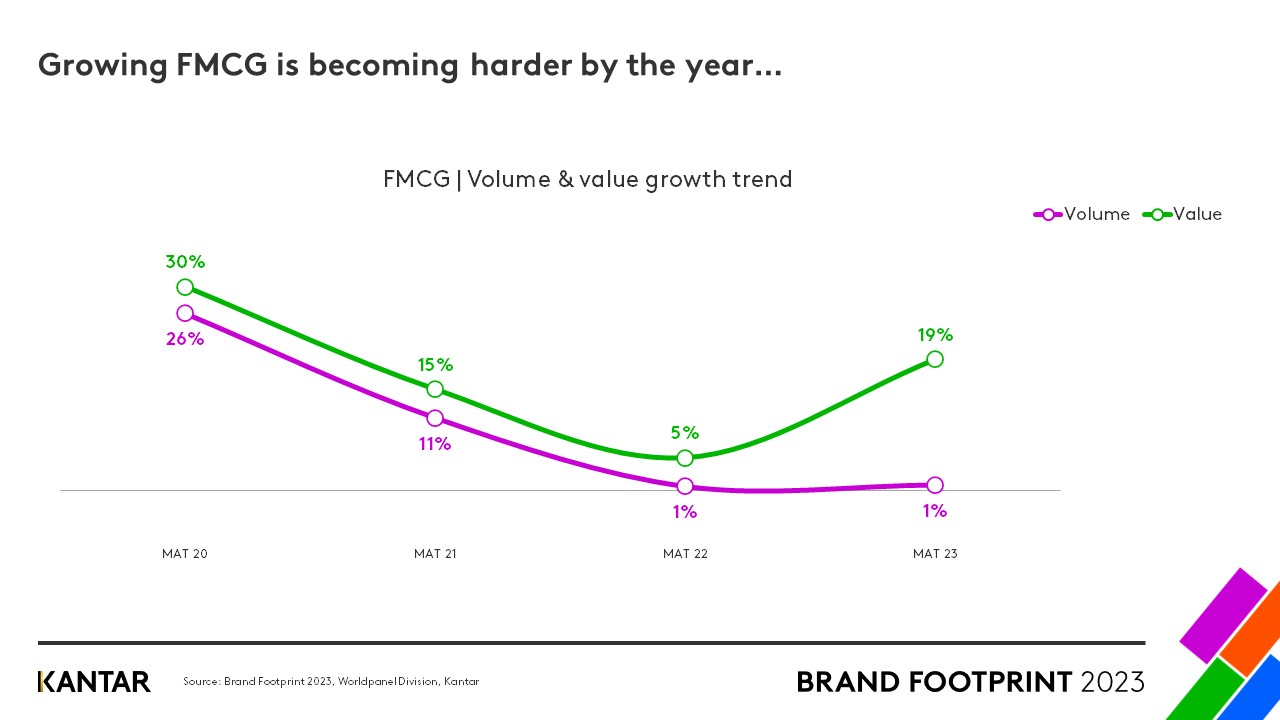 Growing FMCG is becoming harder by the year...

FMCG | Volume & value growth trend

Volume Value

30%
26%
15%
11%
5%
1%
19%
1%

MAT 20
MAT 21
MAT 22
MAT 23

KANTAR

Source: Brand Footprint 2023, Worldpanel Division, Kantar

BRAND FOOTPRINT 2023